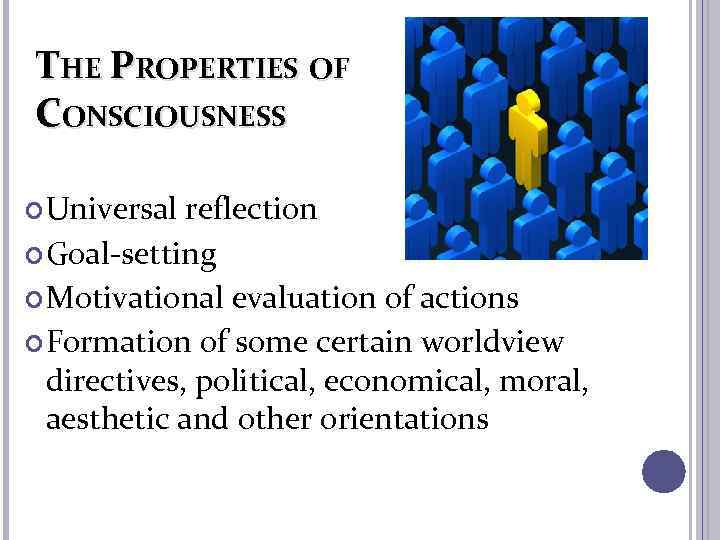 THE PROPERTIES OF CONSCIOUSNESS

Universal reflection
Goal-setting
Motivational evaluation of actions
Formation of some certain worldview directives, political, economical, moral, aesthetic and other orientations